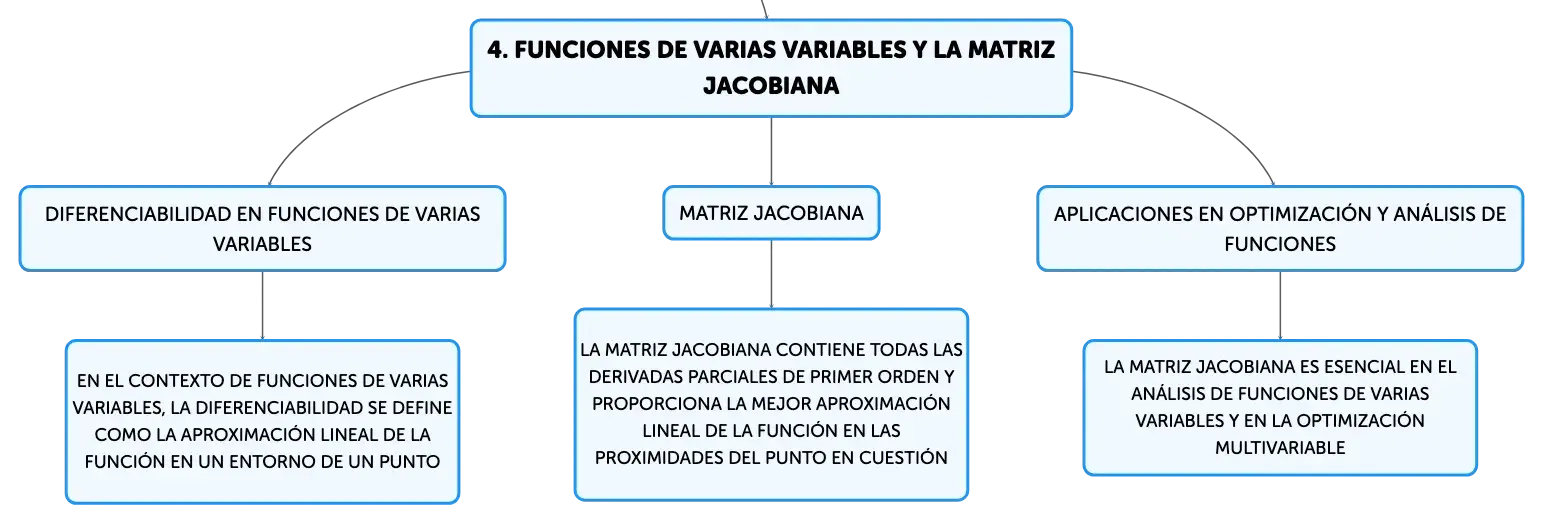 4. FUNCIONES DE VARIAS VARIABLES Y LA MATRIZ JACOBIANA

DIFERENCIABILIDAD EN FUNCIONES DE VARIAS VARIABLES

EN EL CONTEXTO DE FUNCIONES DE VARIAS VARIABLES, LA DIFERENCIABILIDAD SE DEFINE COMO LA APROXIMACIÓN LINEAL DE LA FUNCIÓN EN UN ENTORNO DE UN PUNTO

MATRIZ JACOBIANA

LA MATRIZ JACOBIANA CONTIENE TODAS LAS DERIVADAS PARCIALES DE PRIMER ORDEN Y PROPORCIONA LA MEJOR APROXIMACIÓN LINEAL DE LA FUNCIÓN EN LAS PROXIMIDADES DEL PUNTO EN CUESTIÓN

APLICACIONES EN OPTIMIZACIÓN Y ANÁLISIS DE FUNCIONES

LA MATRIZ JACOBIANA ES ESENCIAL EN EL ANÁLISIS DE FUNCIONES DE VARIAS VARIABLES Y EN LA OPTIMIZACIÓN MULTIVARIABLE